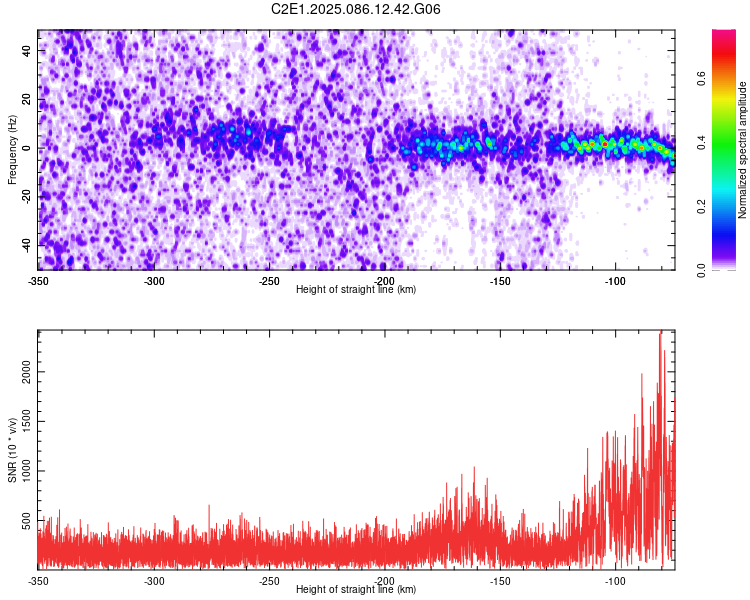 C2E1.2025.086.12.42.G06

Frequency (Hz)
40
20
0
-20
-40

-350 -300 -250 -200 -150 -100
Height of straight line (km)

Normalized spectral amplitude
0.0
0.2
0.4
0.6

SNR (10 * v/v)
2000
1500
1000
500

-350 -300 -250 -200 -150 -100
Height of straight line (km)